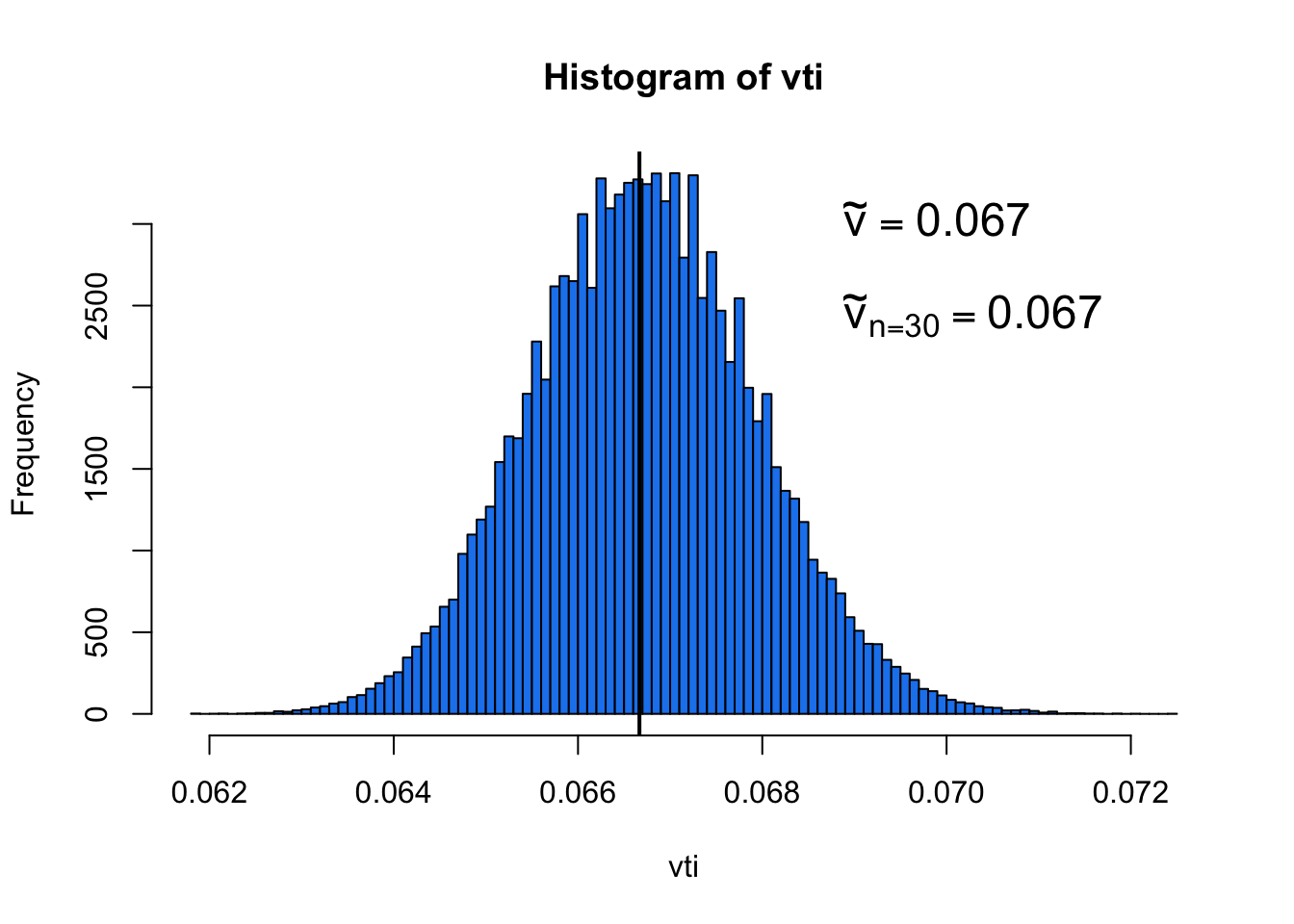 Histogram of vti

$\tilde{v} = 0.067$

$\tilde{v}_{n=30} = 0.067$

Frequency

0
500
1500
2500

0.062
0.064
0.066
0.068
0.070
0.072

vti